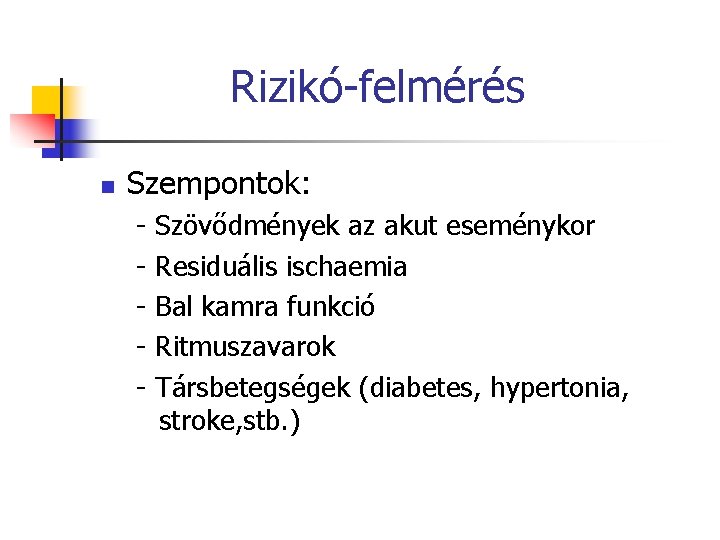 Rizikó-felmérés

Szempontok:
- Szövődmények az akut eseménykor
- Residuális ischaemia
- Bal kamra funkció
- Ritmuszavarok
- Társbetegségek (diabetes, hypertonia, stroke,stb.)